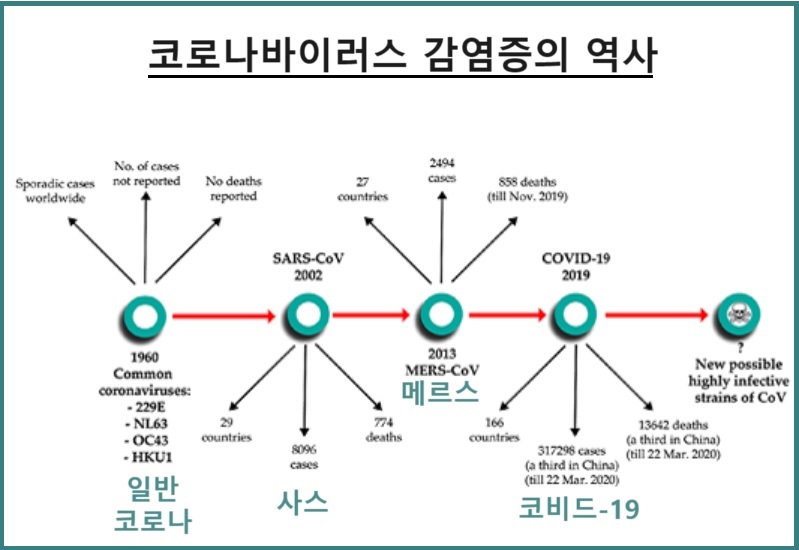 코로나바이러스 감염증의 역사

Sporadic cases worldwide

No. of cases not reported

No deaths reported

1960
Common coronaviruses:
- 229E
- NL63
- OC43
- HKU1

일반 코로나

SARS-CoV
2002

29 countries

8096 cases

774 deaths

사스

27 countries

2494 cases

858 deaths (till Nov. 2019)

2013
MERS-CoV

메르스

COVID-19
2019

166 countries

317298 cases (a third in China) (till 22 Mar. 2020)

13642 deaths (a third in China) (till 22 Mar. 2020)

코비드-19

?
New possible highly infective strains of CoV